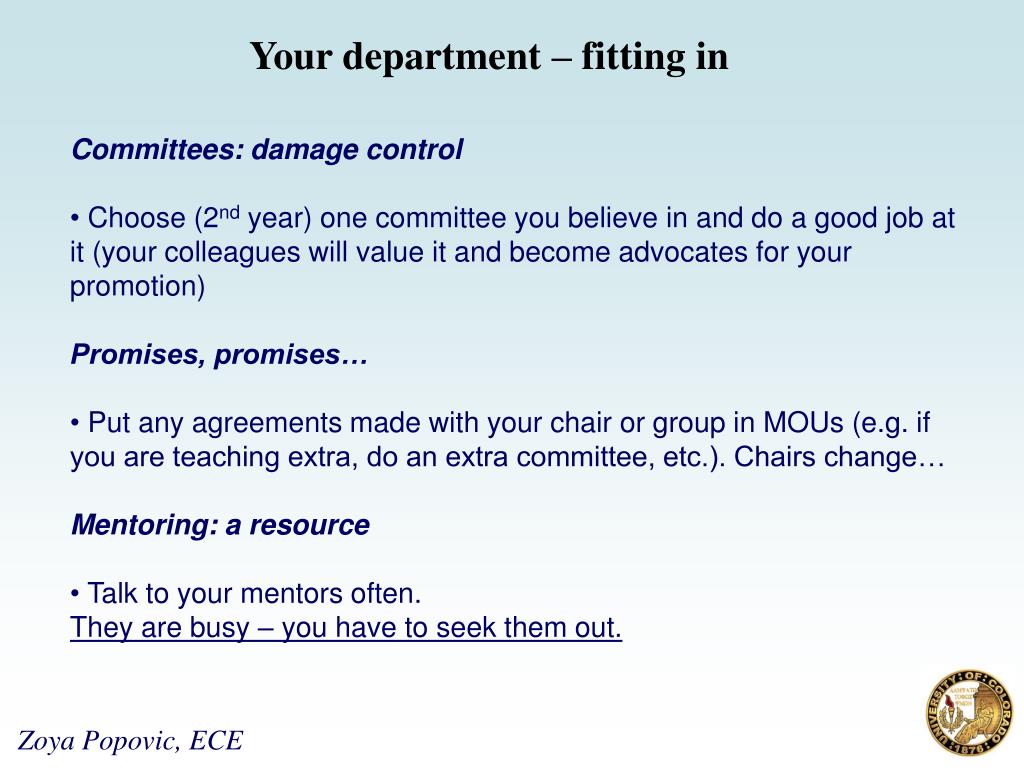 Your department – fitting in

Committees: damage control

• Choose (2$^{nd}$ year) one committee you believe in and do a good job at it (your colleagues will value it and become advocates for your promotion)

Promises, promises…

• Put any agreements made with your chair or group in MOUs (e.g. if you are teaching extra, do an extra committee, etc.). Chairs change…

Mentoring: a resource

• Talk to your mentors often.
They are busy – you have to seek them out.

Zoya Popovic, ECE

UNIVERSITY OF COLORADO 1876